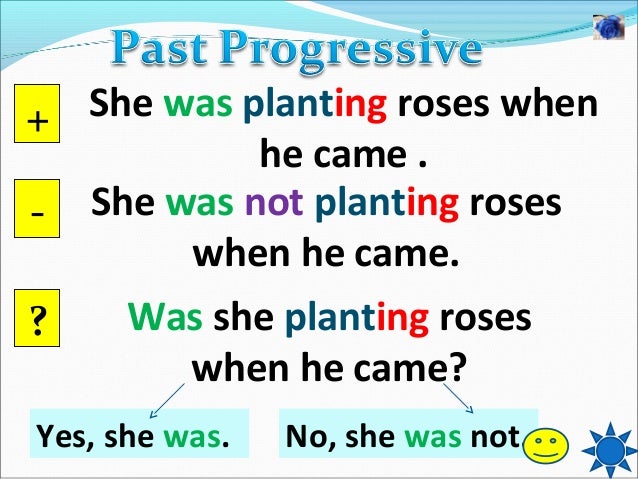 Past Progressive

+ She was planting roses when he came .

- She was not planting roses when he came.

? Was she planting roses when he came?

Yes, she was.

No, she was not